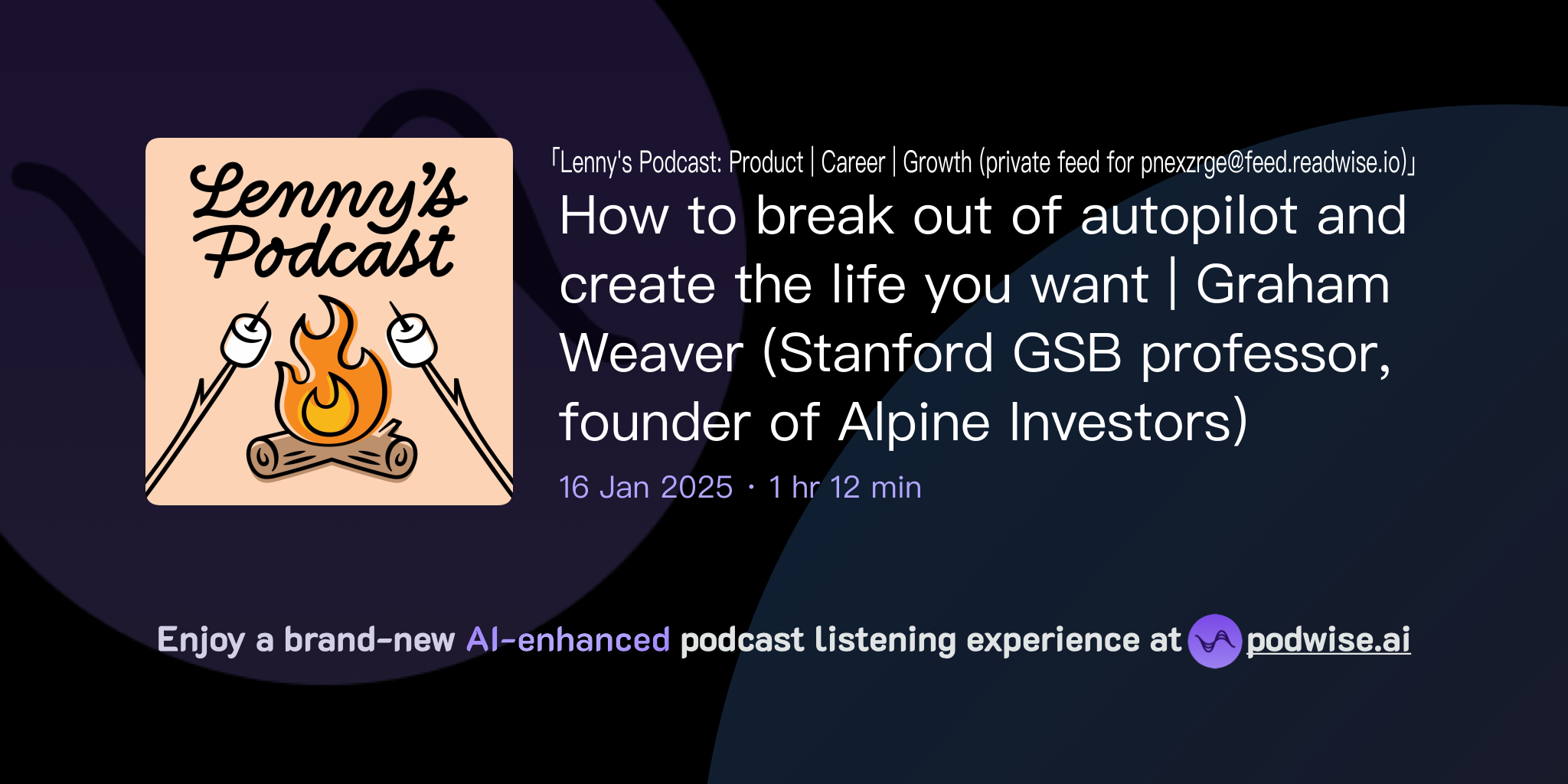 Lenny's Podcast

「Lenny's Podcast: Product | Career | Growth (private feed for pnexzrge@feed.readwise.io)」

How to break out of autopilot and create the life you want | Graham Weaver (Stanford GSB professor, founder of Alpine Investors)

16 Jan 2025 · 1 hr 12 min

Enjoy a brand-new AI-enhanced podcast listening experience at podwise.ai